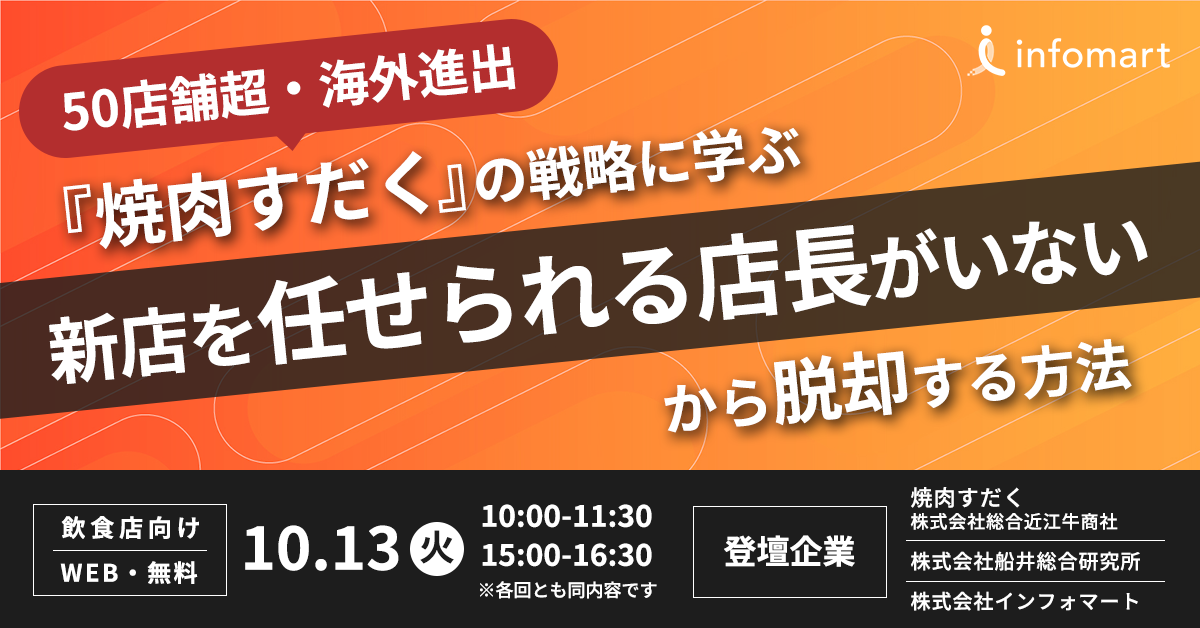 infomart

50店舗超・海外進出

『焼肉すだく』の戦略に学ぶ

新店を任せられる店長がいない

から脱却する方法

飲食店向け

WEB・無料

10.13 火

10:00-11:30

15:00-16:30

※各回とも同内容です

登壇企業

焼肉すだく
株式会社総合近江牛商社

株式会社船井総合研究所

株式会社インフォマート